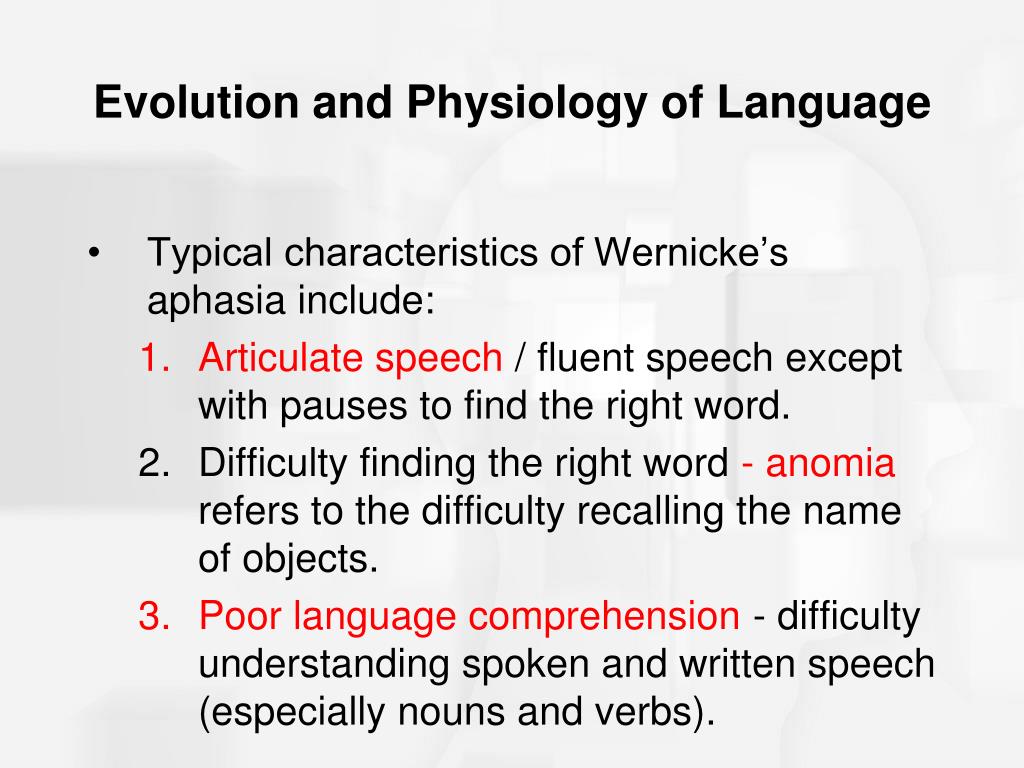 Evolution and Physiology of Language

• Typical characteristics of Wernicke’s aphasia include:

1. Articulate speech / fluent speech except with pauses to find the right word.
2. Difficulty finding the right word - anomia refers to the difficulty recalling the name of objects.
3. Poor language comprehension - difficulty understanding spoken and written speech (especially nouns and verbs).